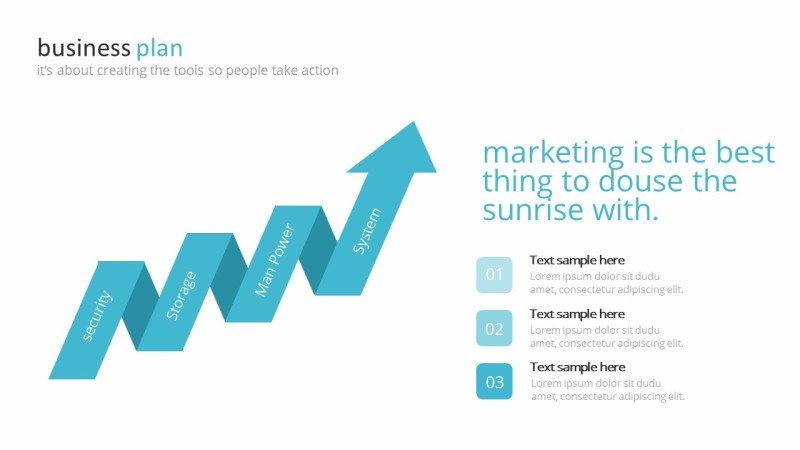 business plan
it's about creating the tools so people take action

security
Storage
Man Power
System

marketing is the best thing to douse the sunrise with.

01
Text sample here
Lorem ipsum dolor sit dudu amet, consectetur adipiscing elit.

02
Text sample here
Lorem ipsum dolor sit dudu amet, consectetur adipiscing elit.

03
Text sample here
Lorem ipsum dolor sit dudu amet, consectetur adipiscing elit.